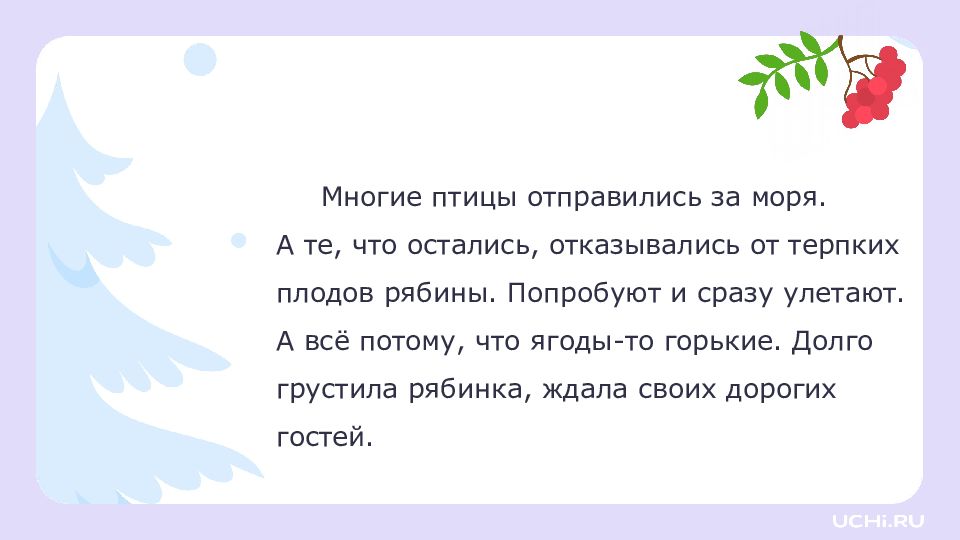 Многие птицы отправились за моря. А те, что остались, отказывались от терпких плодов рябины. Попробуют и сразу улетают. А всё потому, что ягоды-то горькие. Долго грустила рябинка, ждала своих дорогих гостей.

UCHi.RU